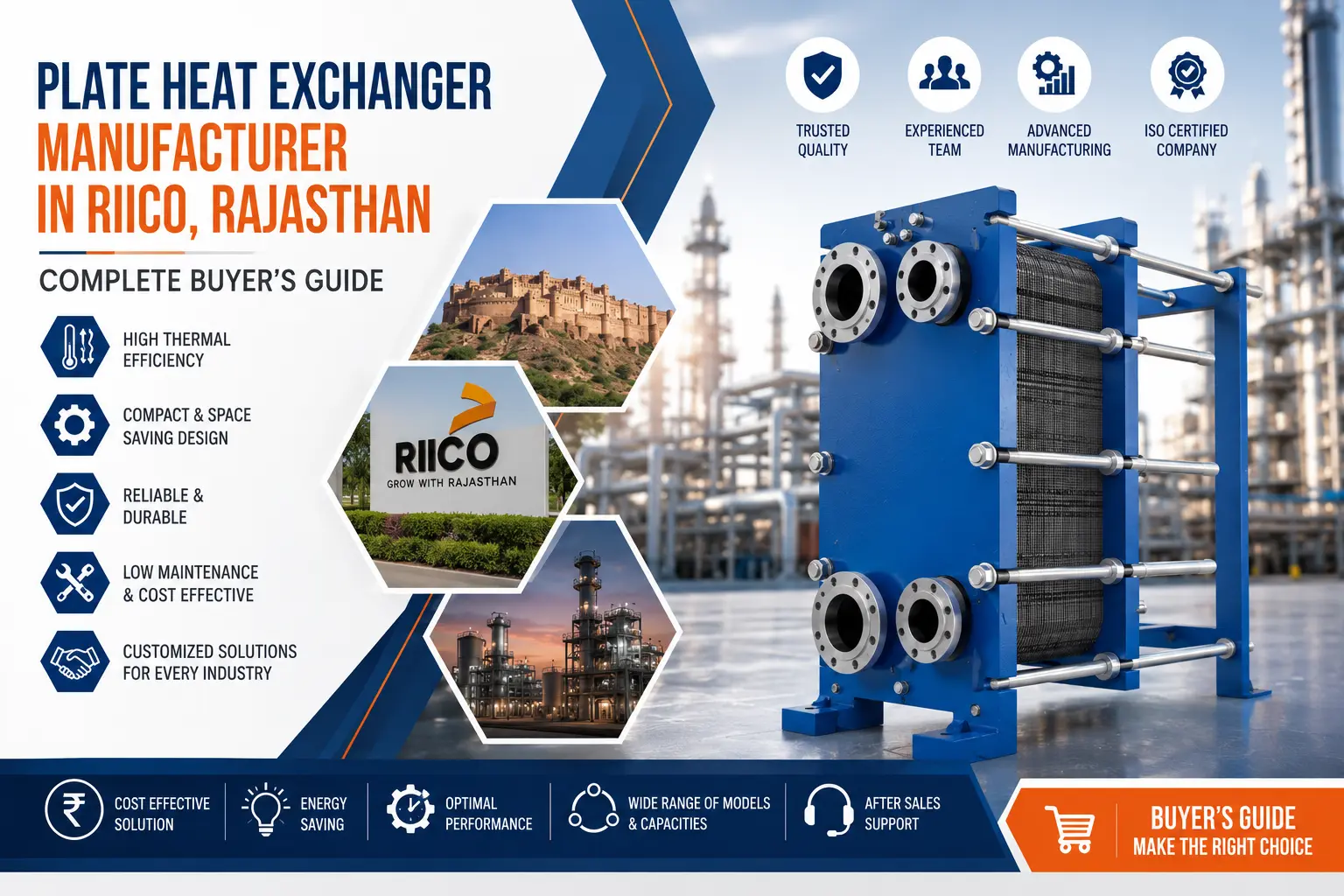 PLATE HEAT EXCHANGER MANUFACTURER IN RIICO, RAJASTHAN

COMPLETE BUYER'S GUIDE

HIGH THERMAL EFFICIENCY

COMPACT & SPACE SAVING DESIGN

RELIABLE & DURABLE

LOW MAINTENANCE & COST EFFECTIVE

CUSTOMIZED SOLUTIONS FOR EVERY INDUSTRY

RIICO
GROW WITH RAJASTHAN

TRUSTED QUALITY

EXPERIENCED TEAM

ADVANCED MANUFACTURING

ISO CERTIFIED COMPANY

COST EFFECTIVE SOLUTION

ENERGY SAVING

OPTIMAL PERFORMANCE

WIDE RANGE OF MODELS & CAPACITIES

AFTER SALES SUPPORT

BUYER'S GUIDE
MAKE THE RIGHT CHOICE